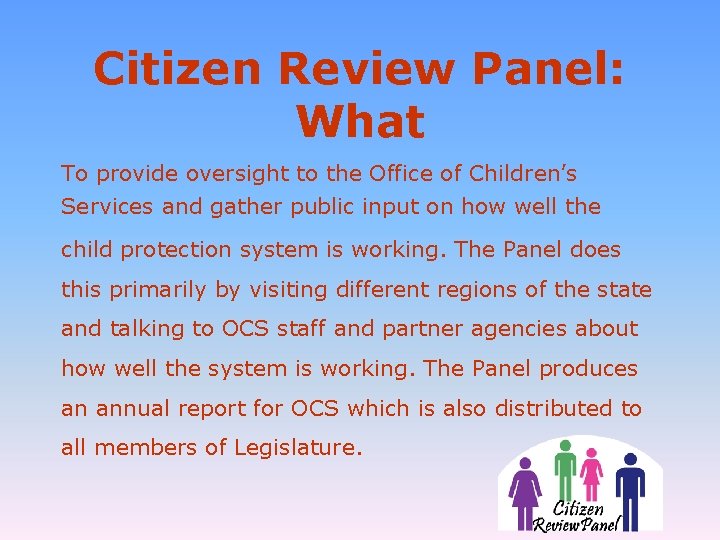 Citizen Review Panel: What

To provide oversight to the Office of Children's Services and gather public input on how well the child protection system is working. The Panel does this primarily by visiting different regions of the state and talking to OCS staff and partner agencies about how well the system is working. The Panel produces an annual report for OCS which is also distributed to all members of Legislature.

Citizen Review Panel